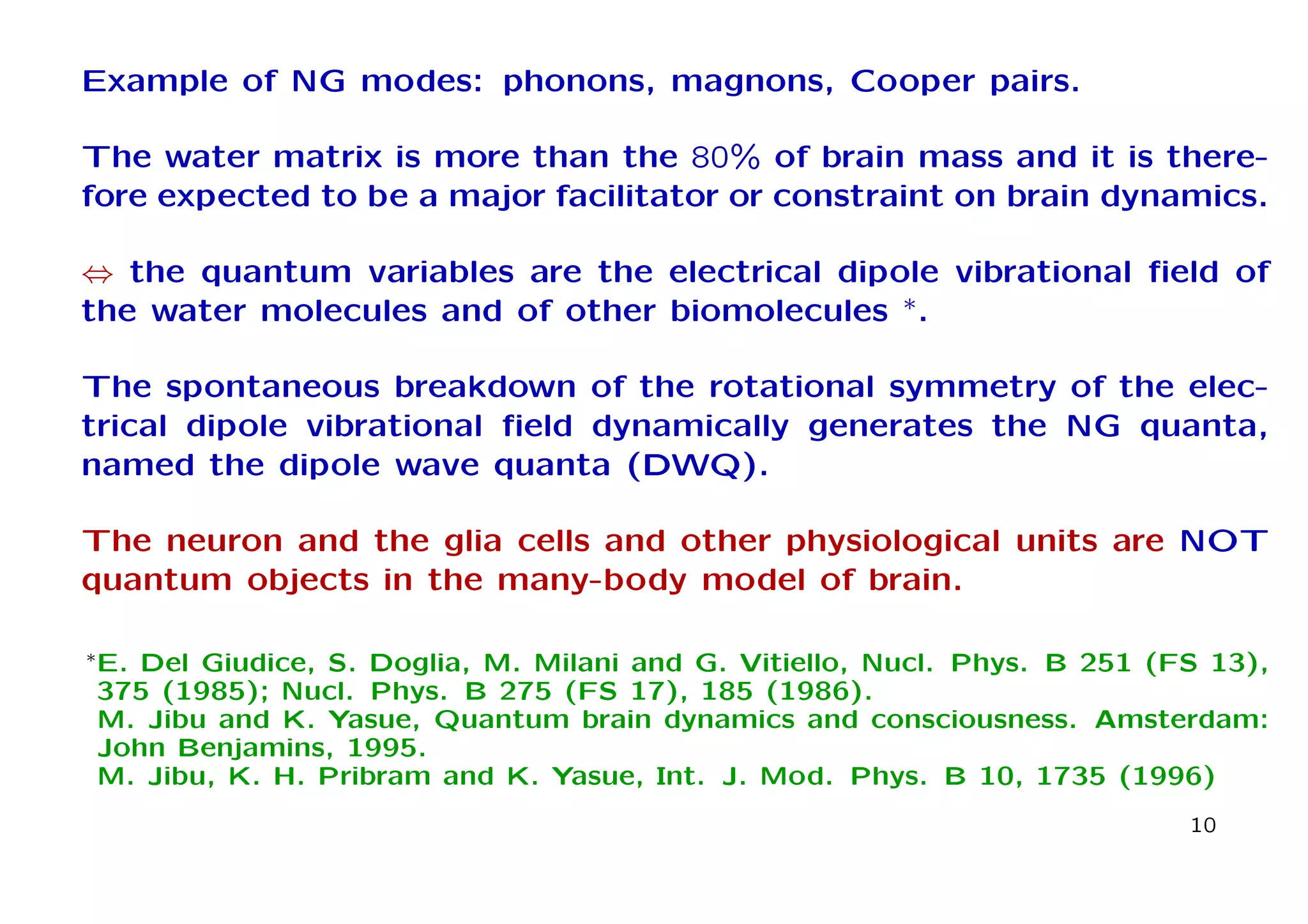 Example of NG modes: phonons, magnons, Cooper pairs.

The water matrix is more than the 80% of brain mass and it is therefore expected to be a major facilitator or constraint on brain dynamics.

$\Leftrightarrow$ the quantum variables are the electrical dipole vibrational field of the water molecules and of other biomolecules $^*$.

The spontaneous breakdown of the rotational symmetry of the electrical dipole vibrational field dynamically generates the NG quanta, named the dipole wave quanta (DWQ).

The neuron and the glia cells and other physiological units are NOT quantum objects in the many-body model of brain.

$^*$E. Del Giudice, S. Doglia, M. Milani and G. Vitiello, Nucl. Phys. B 251 (FS 13), 375 (1985); Nucl. Phys. B 275 (FS 17), 185 (1986).
M. Jibu and K. Yasue, Quantum brain dynamics and consciousness. Amsterdam: John Benjamins, 1995.
M. Jibu, K. H. Pribram and K. Yasue, Int. J. Mod. Phys. B 10, 1735 (1996)

10